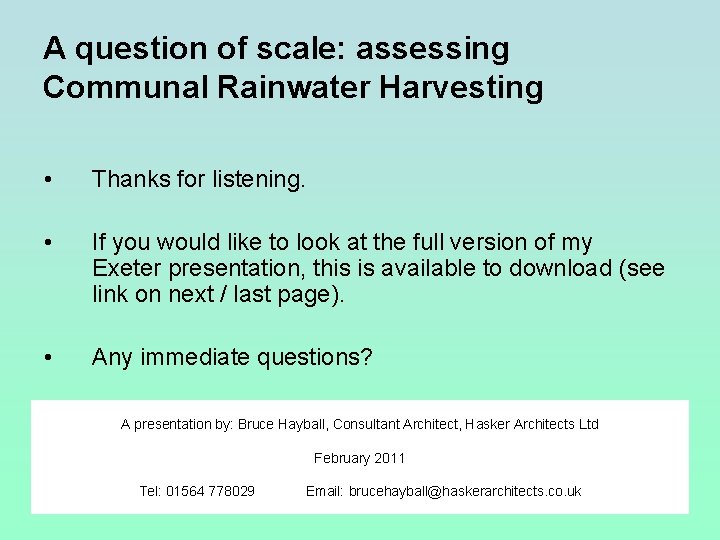 A question of scale: assessing Communal Rainwater Harvesting

• Thanks for listening.

• If you would like to look at the full version of my Exeter presentation, this is available to download (see link on next / last page).

• Any immediate questions?

A presentation by: Bruce Hayball, Consultant Architect, Hasker Architects Ltd

February 2011

Tel: 01564 778029 Email: brucehayball@haskerarchitects.co.uk